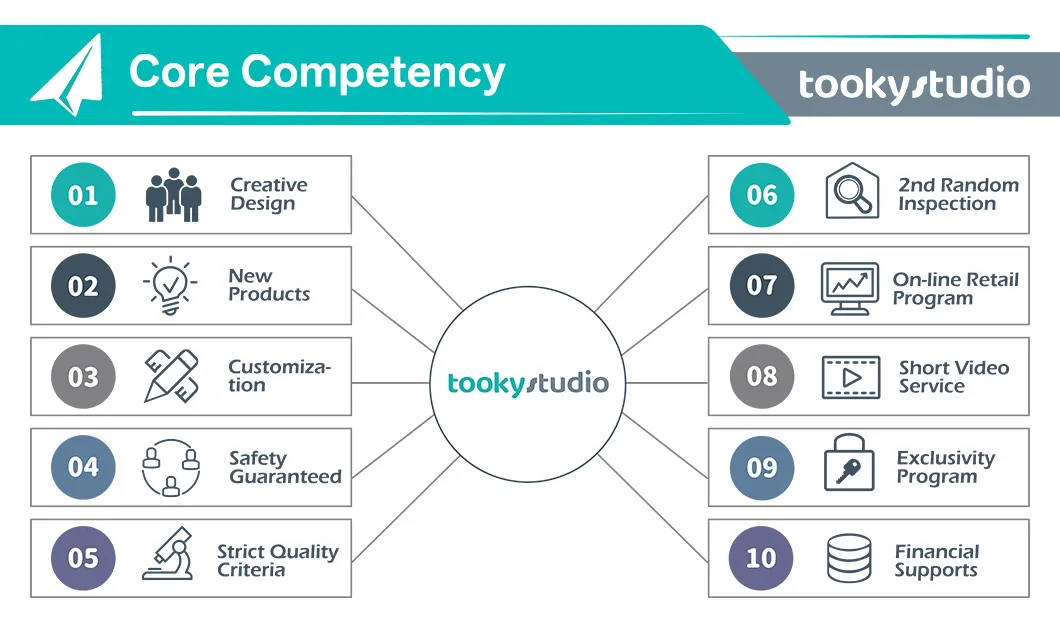 Core Competency

tookystudio

01 Creative Design

02 New Products

03 Customization

04 Safety Guaranteed

05 Strict Quality Criteria

tookystudio

06 2nd Random Inspection

07 On-line Retail Program

08 Short Video Service

09 Exclusivity Program

10 Financial Supports